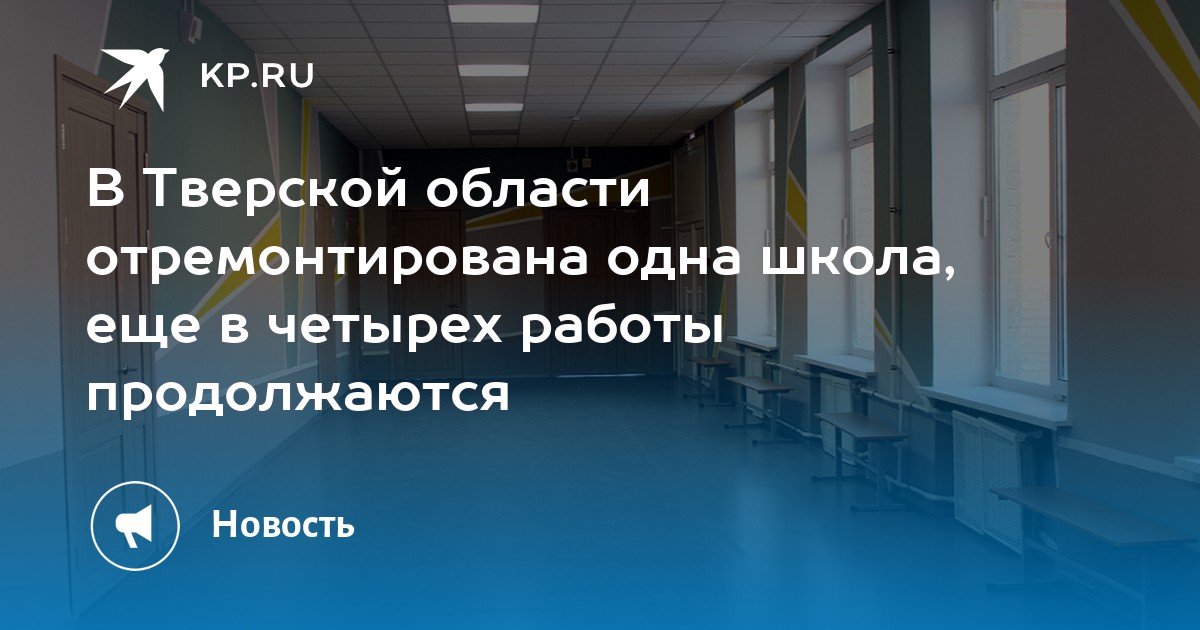 KP.RU

В Тверской области отремонтирована одна школа, еще в четырех работы продолжаются

Новость